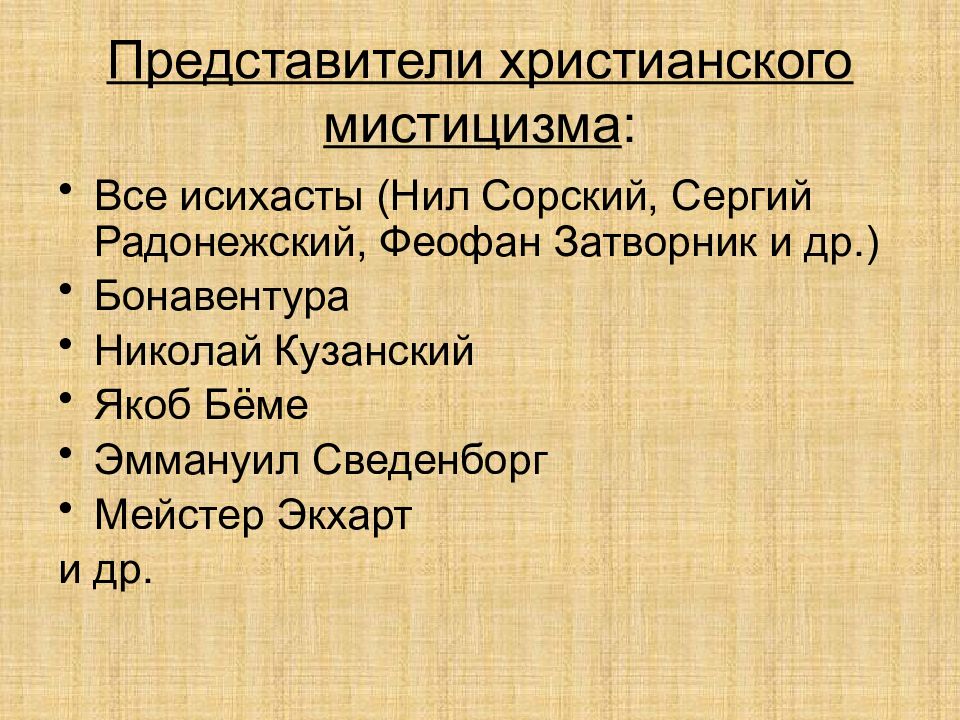 Представители христианского мистицизма:

• Все исихасты (Нил Сорский, Сергий Радонежский, Феофан Затворник и др.)
• Бонавентура
• Николай Кузанский
• Якоб Бёме
• Эммануил Сведенборг
• Мейстер Экхарт
и др.